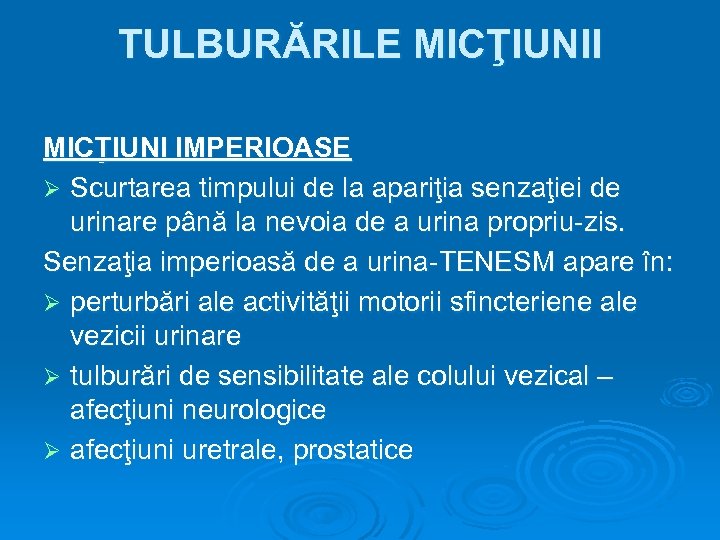 TULBURĂRILE MICŢIUNII

MICŢIUNI IMPERIOASE

➢ Scurtarea timpului de la apariţia senzaţiei de urinare până la nevoia de a urina propriu-zis.

Senzaţia imperioasă de a urina-TENESM apare în:

➢ perturbări ale activităţii motorii sfincteriene ale vezicii urinare

➢ tulburări de sensibilitate ale colului vezical – afecţiuni neurologice

➢ afecţiuni uretrale, prostatice